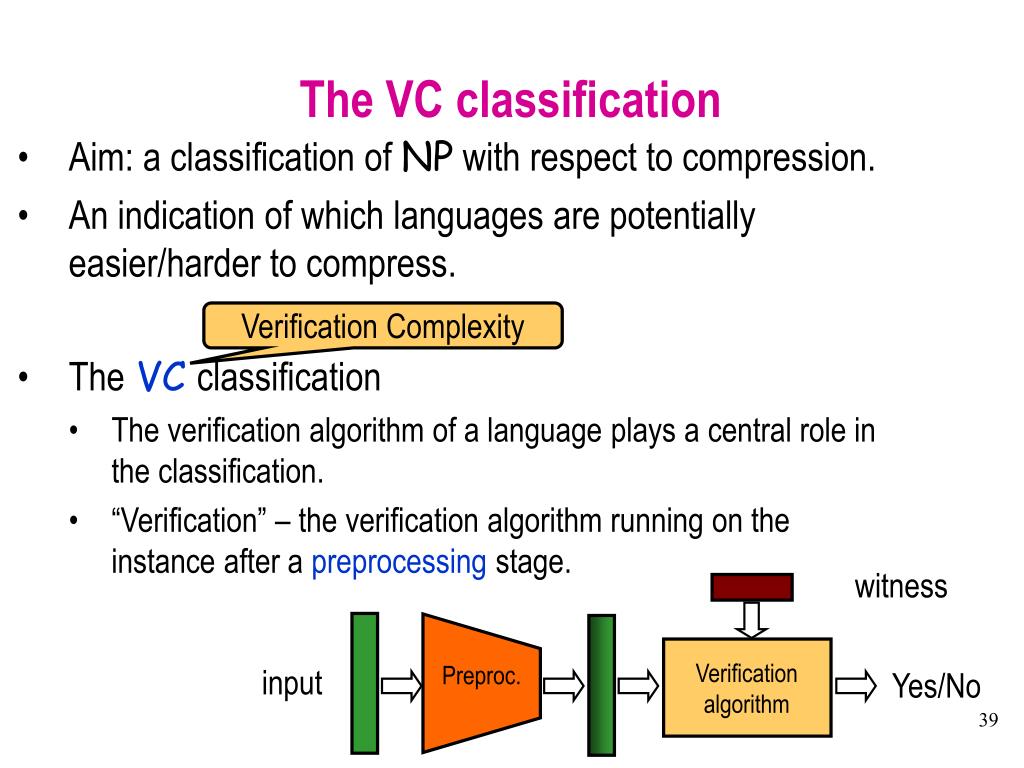 The VC classification

• Aim: a classification of NP with respect to compression.
• An indication of which languages are potentially easier/harder to compress.

Verification Complexity

• The VC classification
  • The verification algorithm of a language plays a central role in the classification.
  • “Verification” – the verification algorithm running on the instance after a preprocessing stage.

witness

input

Preproc.

Verification algorithm

Yes/No

39